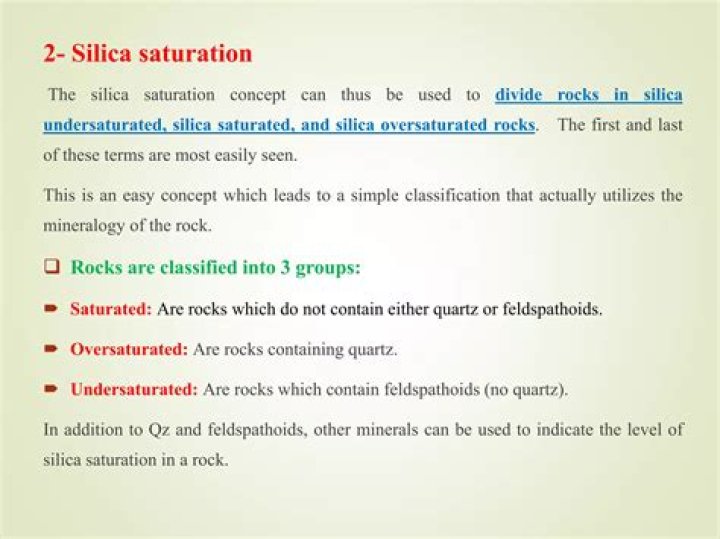 2- Silica saturation

The silica saturation concept can thus be used to divide rocks in silica undersaturated, silica saturated, and silica oversaturated rocks. The first and last of these terms are most easily seen.

This is an easy concept which leads to a simple classification that actually utilizes the mineralogy of the rock.

❑ Rocks are classified into 3 groups:

➨ Saturated: Are rocks which do not contain either quartz or feldspathoids.

➨ Oversaturated: Are rocks containing quartz.

➨ Undersaturated: Are rocks which contain feldspathoids (no quartz).

In addition to Qz and feldspathoids, other minerals can be used to indicate the level of silica saturation in a rock.